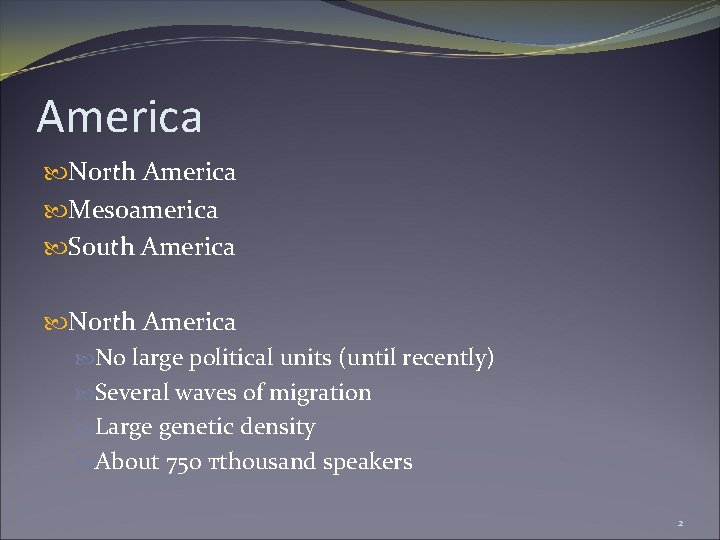 America

North America
Mesoamerica
South America

North America
No large political units (until recently)
Several waves of migration
Large genetic density
About 750 тthousand speakers

2